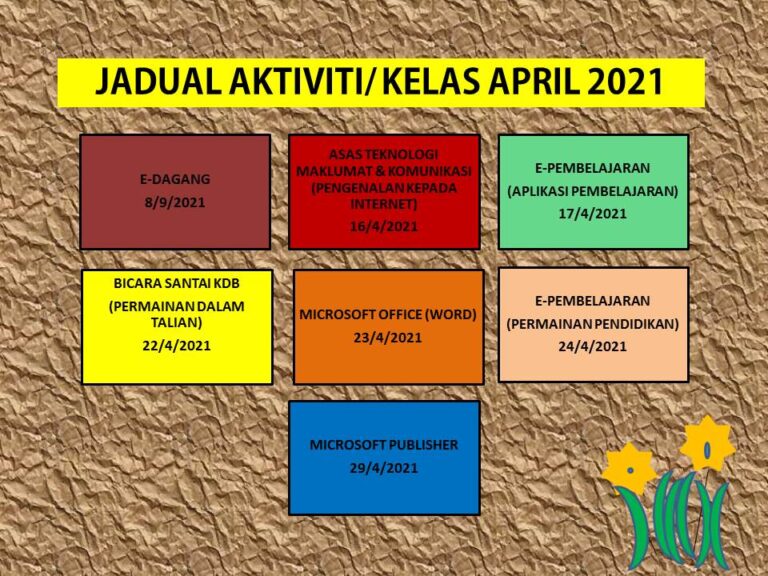 JADUAL AKTIVITI/ KELAS APRIL 2021

E-DAGANG
8/9/2021

ASAS TEKNOLOGI MAKLUMAT & KOMUNIKASI (PENGENALAN KEPADA INTERNET)
16/4/2021

E-PEMBELAJARAN
(APLIKASI PEMBELAJARAN)
17/4/2021

BICARA SANTAI KDB
(PERMAINAN DALAM TALIAN)
22/4/2021

MICROSOFT OFFICE (WORD)
23/4/2021

E-PEMBELAJARAN
(PERMAINAN PENDIDIKAN)
24/4/2021

MICROSOFT PUBLISHER
29/4/2021